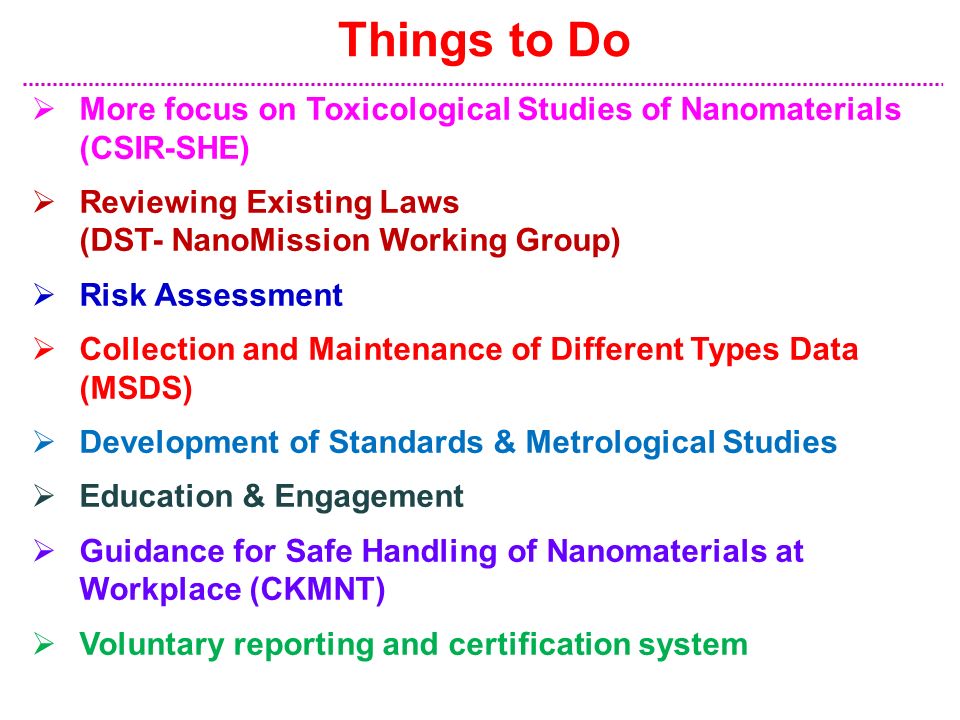 Things to Do

➢ More focus on Toxicological Studies of Nanomaterials (CSIR-SHE)

➢ Reviewing Existing Laws
(DST- NanoMission Working Group)

➢ Risk Assessment

➢ Collection and Maintenance of Different Types Data (MSDS)

➢ Development of Standards & Metrological Studies

➢ Education & Engagement

➢ Guidance for Safe Handling of Nanomaterials at Workplace (CKMNT)

➢ Voluntary reporting and certification system